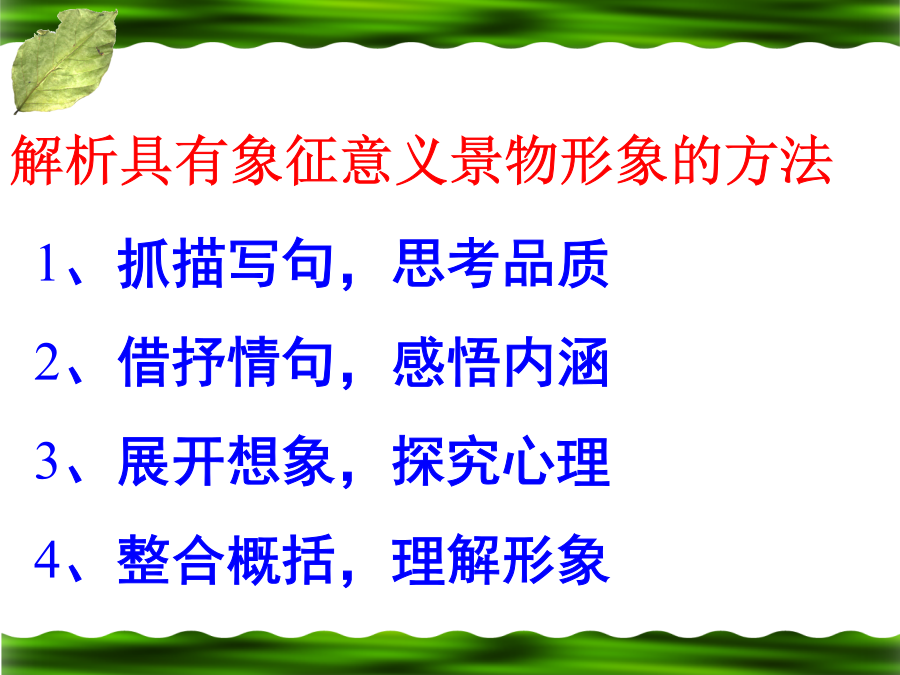 解析具有象征意义景物形象的方法

1、抓描写句，思考品质

2、借抒情句，感悟内涵

3、展开想象，探究心理

4、整合概括，理解形象